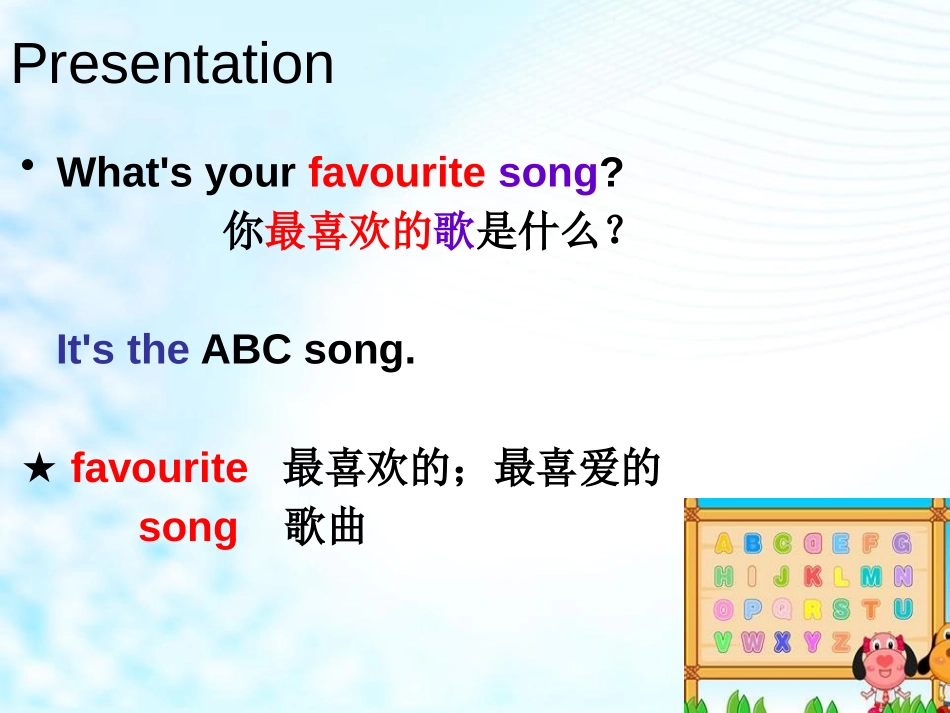 Presentation

• What's your favourite song?
你最喜欢的歌是什么？

It's the ABC song.

★ favourite 最喜欢的；最喜爱的
song 歌曲

A B C D E F G
H I J K L M N
O P Q R S T U
V W X Y Z